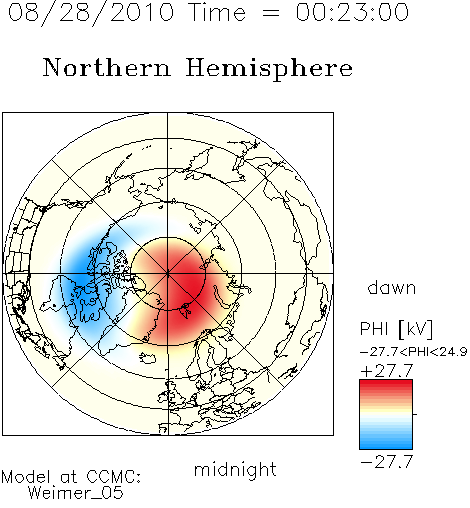 08/28/2010 Time = 00:23:00

Northern Hemisphere

dawn

PHI [kV]

-27.7<PHI<24.9

+27.7

-27.7

midnight

Model at CCMC:
Weimer_05